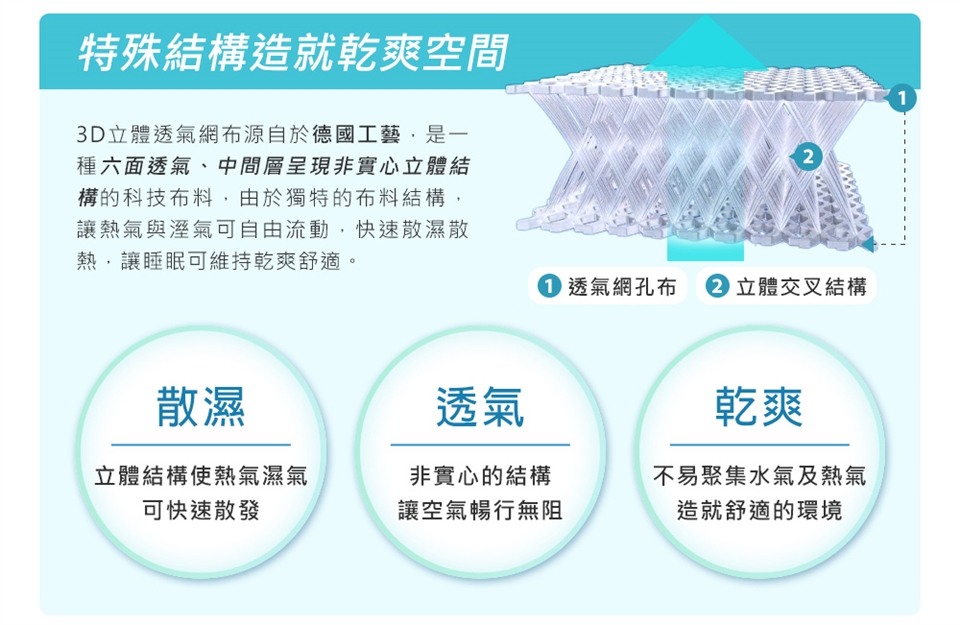 特殊結構造就乾爽空間

3D立體透氣網布源自於德國工藝，是一種六面透氣、中間層呈現非實心立體結構的科技布料，由於獨特的布料結構，讓熱氣與溼氣可自由流動，快速散濕散熱，讓睡眠可維持乾爽舒適。

1

2

1 透氣網孔布 2 立體交叉結構

散濕

立體結構使熱氣濕氣可快速散發

透氣

非實心的結構讓空氣暢行無阻

乾爽

不易聚集水氣及熱氣造就舒適的環境